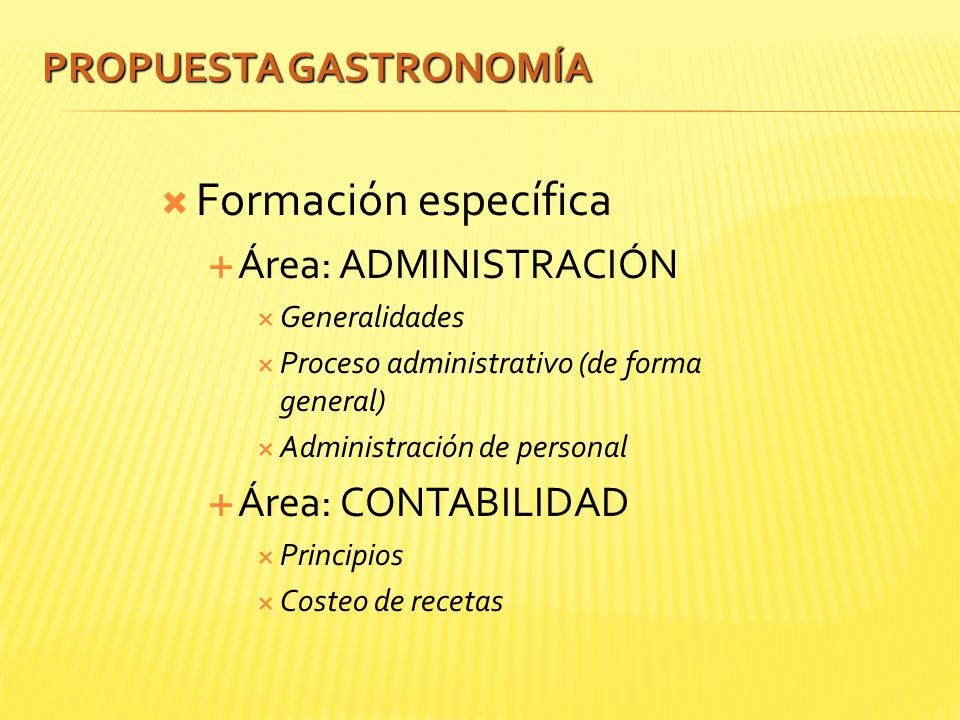 PROPUESTA GASTRONOMÍA

Formación específica

Área: ADMINISTRACIÓN

Generalidades

Proceso administrativo (de forma general)

Administración de personal

Área: CONTABILIDAD

Principios

Costeo de recetas